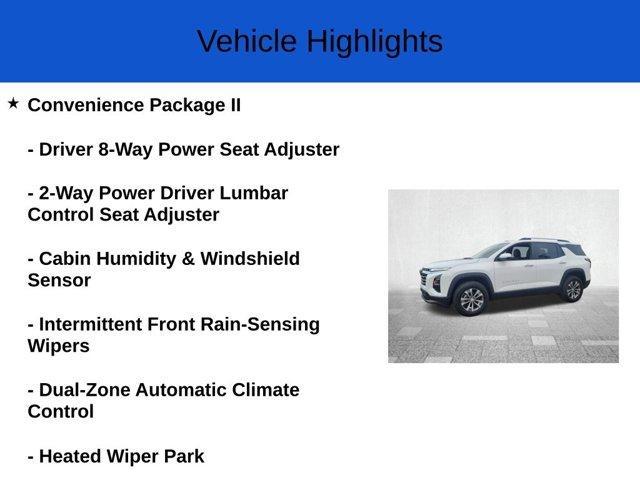 Vehicle Highlights

★ Convenience Package II

- Driver 8-Way Power Seat Adjuster

- 2-Way Power Driver Lumbar Control Seat Adjuster

- Cabin Humidity & Windshield Sensor

- Intermittent Front Rain-Sensing Wipers

- Dual-Zone Automatic Climate Control

- Heated Wiper Park